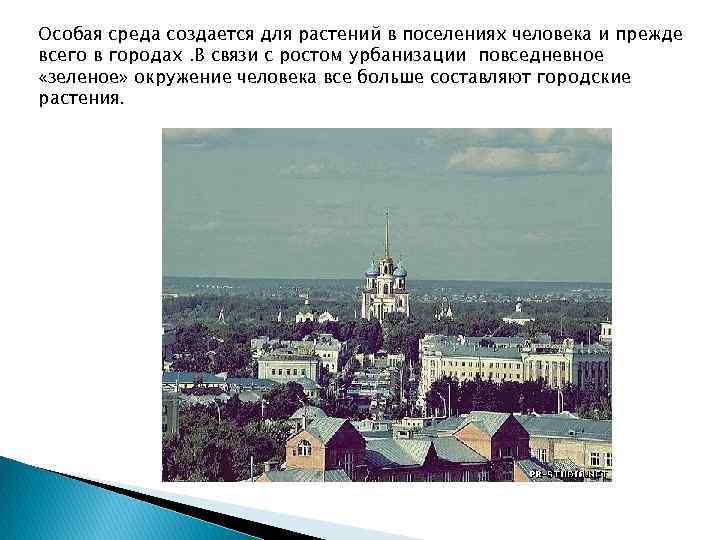 Особая среда создается для растений в поселениях человека и прежде всего в городах .В связи с ростом урбанизации повседневное «зеленое» окружение человека все больше составляют городские растения.

PR-STUDIO.NET